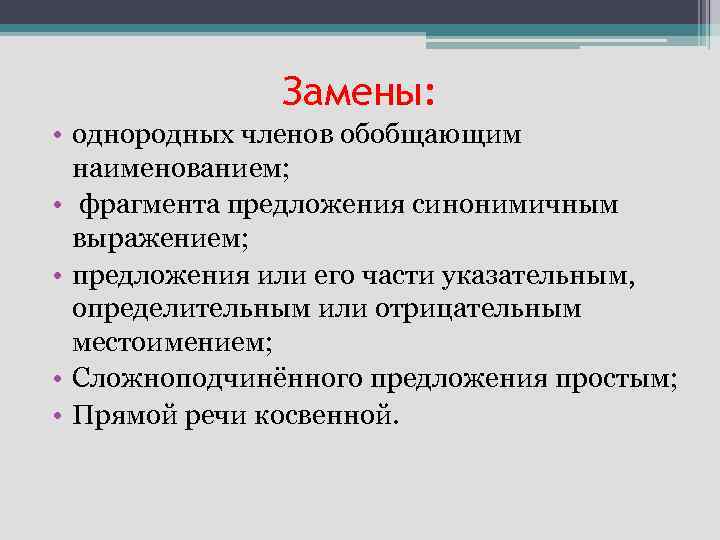 Замены:

• однородных членов обобщающим наименованием;
• фрагмента предложения синонимичным выражением;
• предложения или его части указательным, определительным или отрицательным местоимением;
• Сложноподчинённого предложения простым;
• Прямой речи косвенной.